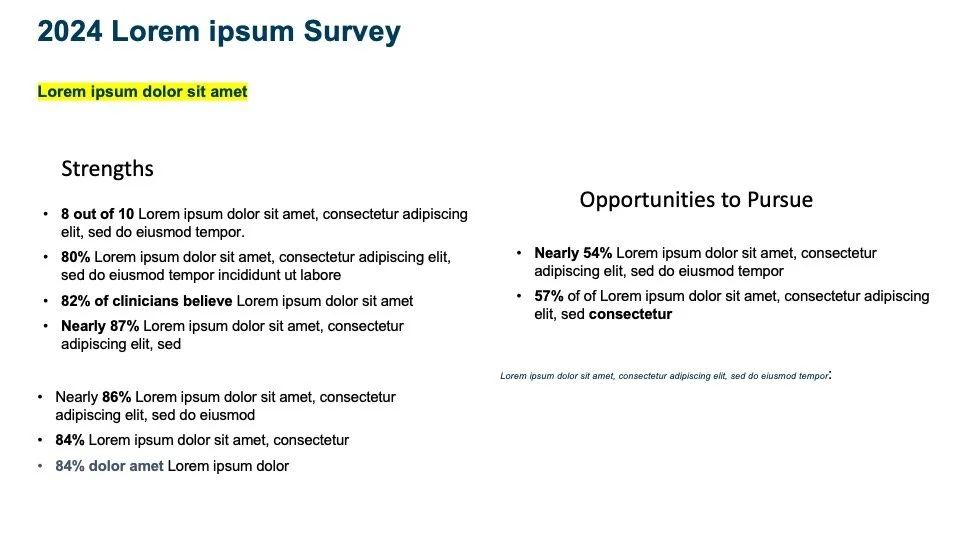 2024 Lorem ipsum Survey

Lorem ipsum dolor sit amet

Strengths

• 8 out of 10 Lorem ipsum dolor sit amet, consectetur adipiscing elit, sed do eiusmod tempor.
• 80% Lorem ipsum dolor sit amet, consectetur adipiscing elit, sed do eiusmod tempor incididunt ut labore
• 82% of clinicians believe Lorem ipsum dolor sit amet
• Nearly 87% Lorem ipsum dolor sit amet, consectetur adipiscing elit, sed

• Nearly 86% Lorem ipsum dolor sit amet, consectetur adipiscing elit, sed do eiusmod
• 84% Lorem ipsum dolor sit amet, consectetur
• 84% dolor amet Lorem ipsum dolor

Opportunities to Pursue

• Nearly 54% Lorem ipsum dolor sit amet, consectetur adipiscing elit, sed do eiusmod tempor
• 57% of of Lorem ipsum dolor sit amet, consectetur adipiscing elit, sed consectetur

Lorem ipsum dolor sit amet, consectetur adipiscing elit, sed do eiusmod tempor: